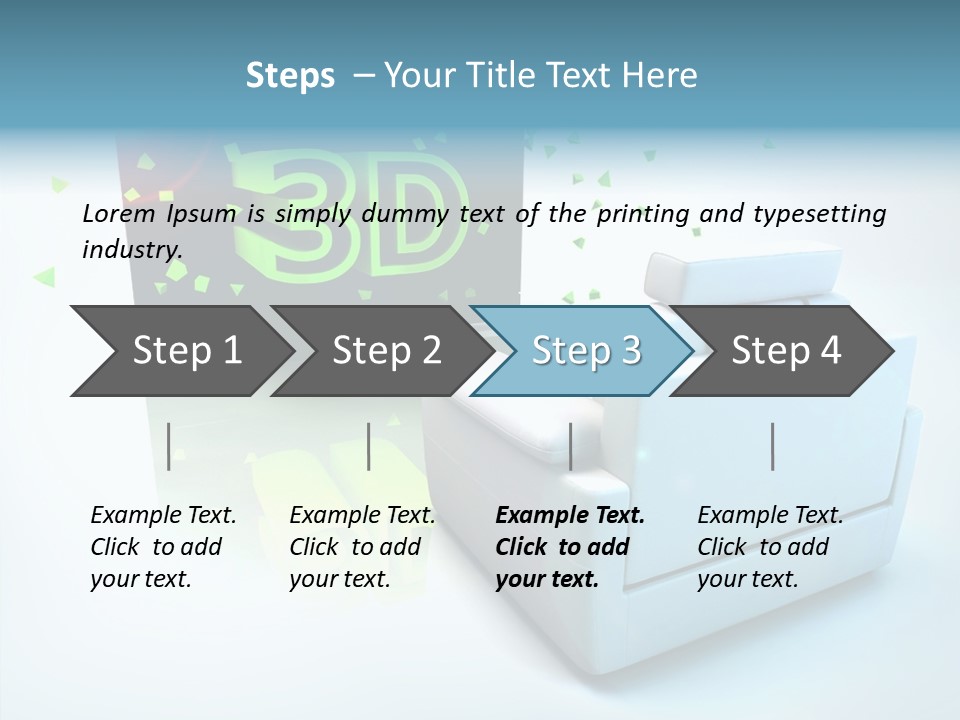 Steps – Your Title Text Here

3D

Lorem Ipsum is simply dummy text of the printing and typesetting industry.

Step 1

Step 2

Step 3

Step 4

Example Text. Click to add your text.

Example Text. Click to add your text.

Example Text. Click to add your text.

Example Text. Click to add your text.